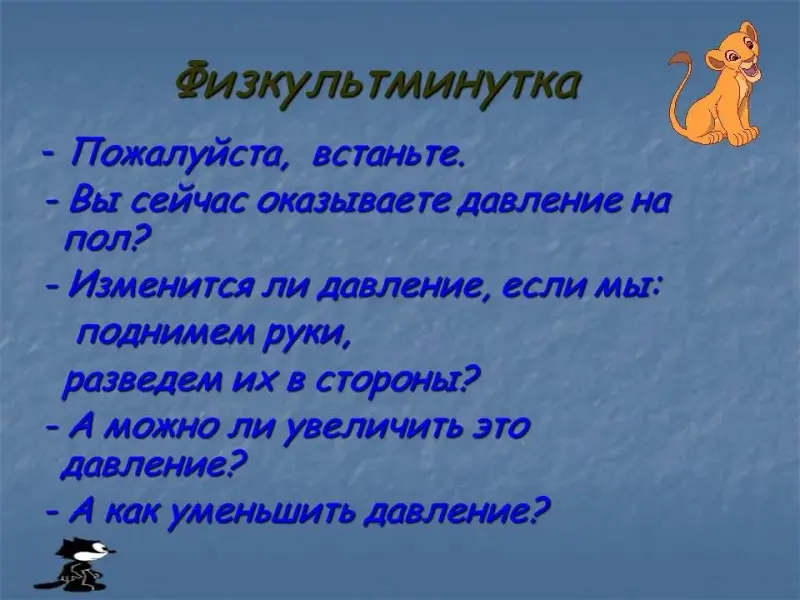 Физкультминутка

- Пожалуйста, встаньте.

- Вы сейчас оказываете давление на пол?

- Изменится ли давление, если мы:

поднимем руки,

разведем их в стороны?

- А можно ли увеличить это давление?

- А как уменьшить давление?